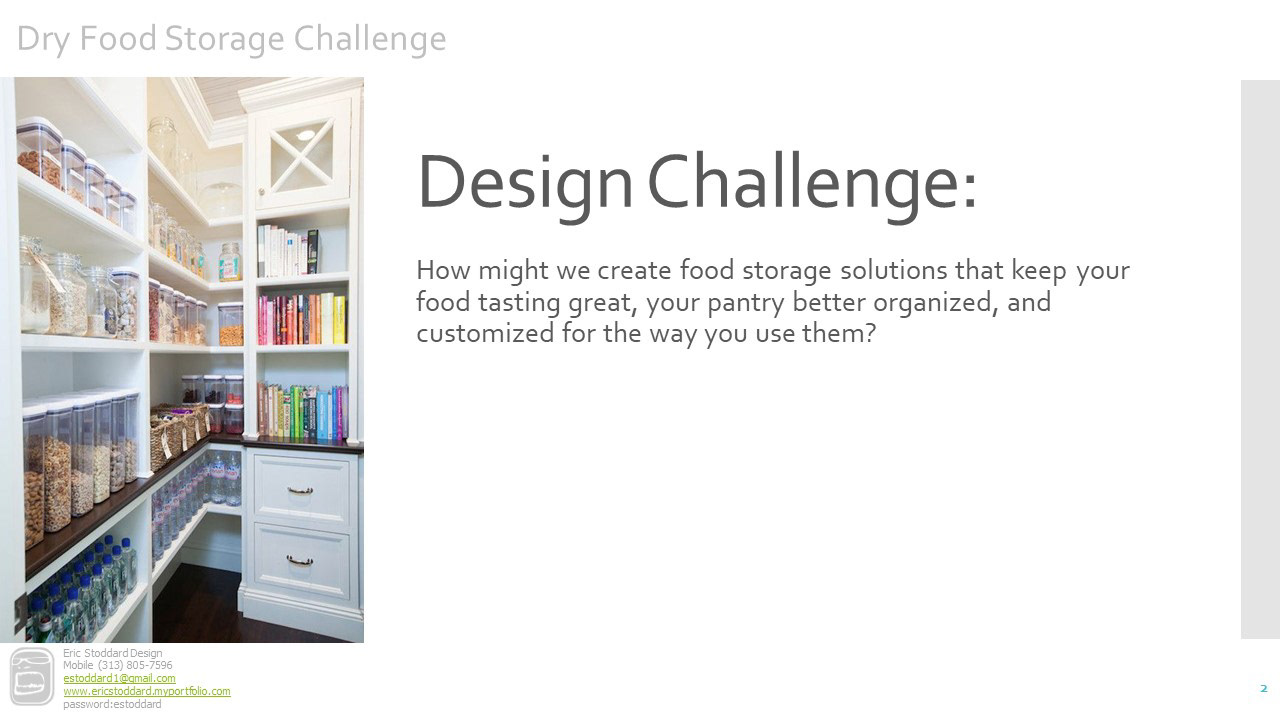 Dry Food Storage Challenge

Design Challenge:

How might we create food storage solutions that keep your food tasting great, your pantry better organized, and customized for the way you use them?

Eric Stoddard Design
Mobile (313) 805-7596
estoddard1@gmail.com
www.ericstoddard.myportfolio.com
password:estoddard

2